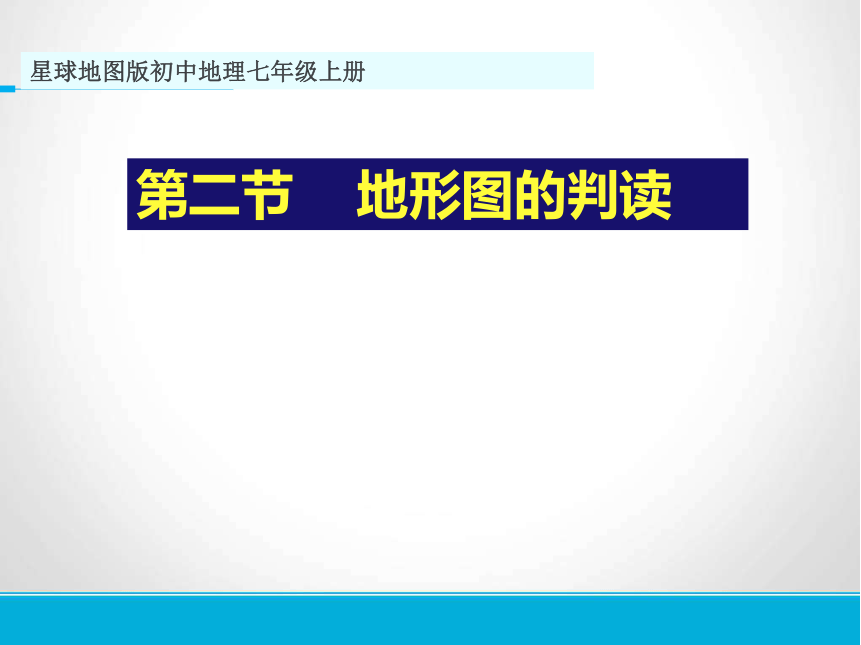 星球地图版初中地理七年级上册

第二节　地形图的判读